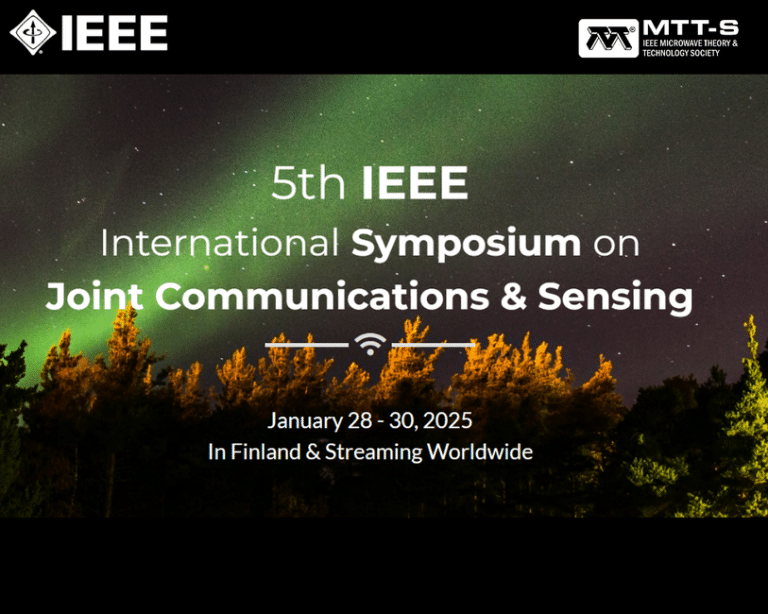 IEEE

MTT-S
IEEE MICROWAVE THEORY & TECHNOLOGY SOCIETY

5th IEEE
International Symposium on
Joint Communications & Sensing

January 28 - 30, 2025
In Finland & Streaming Worldwide